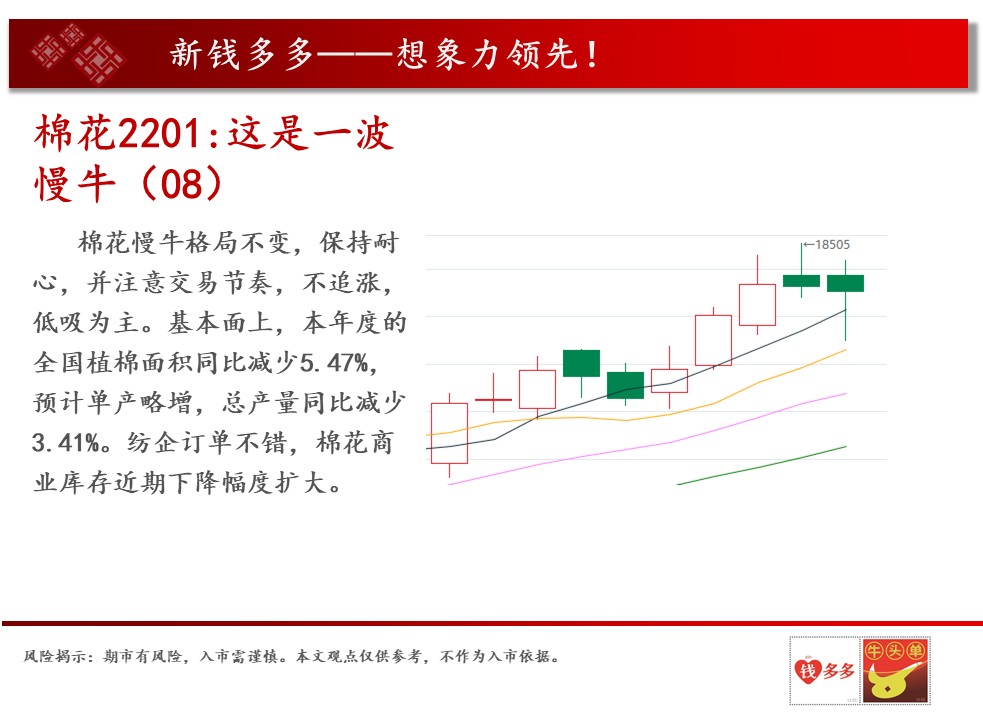 新钱多多——想象力领先！

棉花2201：这是一波慢牛（08）

棉花慢牛格局不变，保持耐心，并注意交易节奏，不追涨，低吸为主。基本面上，本年度的全国植棉面积同比减少5.47%，预计单产略增，总产量同比减少3.41%。纺企订单不错，棉花商业库存近期下降幅度扩大。

←18505

风险揭示：期市有风险，入市需谨慎。本文观点仅供参考，不作为入市依据。

钱多多

牛头单